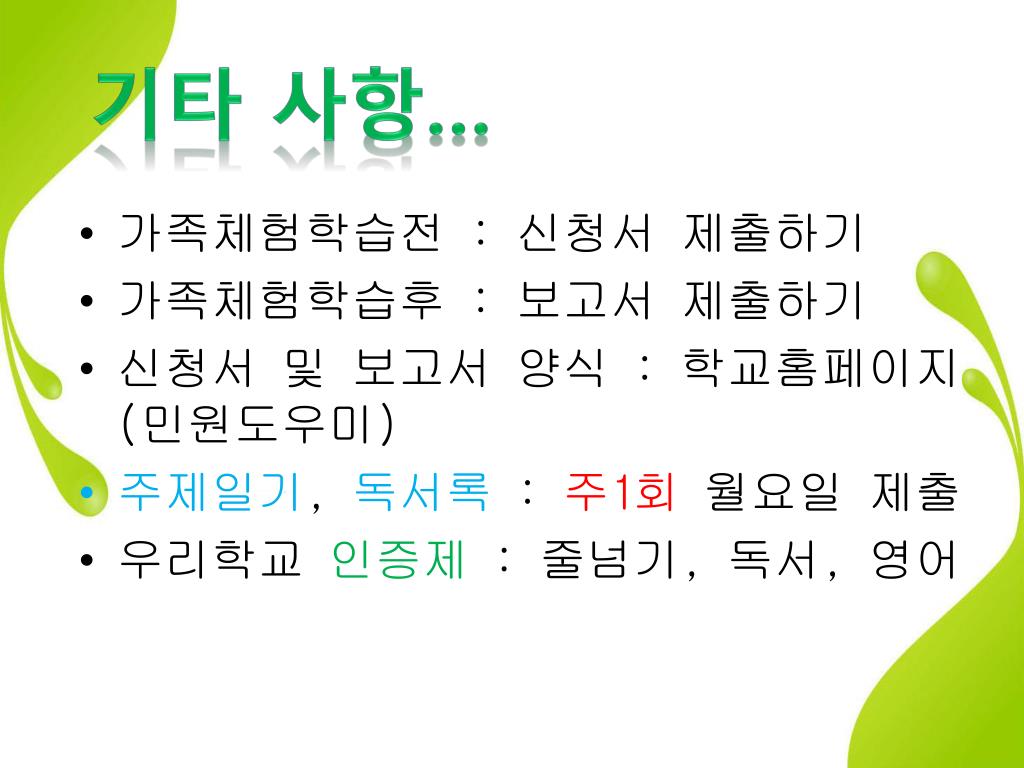 기타 사항…

• 가족체험학습전 : 신청서 제출하기
• 가족체험학습후 : 보고서 제출하기
• 신청서 및 보고서 양식 : 학교홈페이지(민원도우미)
• 주제일기, 독서록 : 주1회 월요일 제출
• 우리학교 인증제 : 줄넘기, 독서, 영어